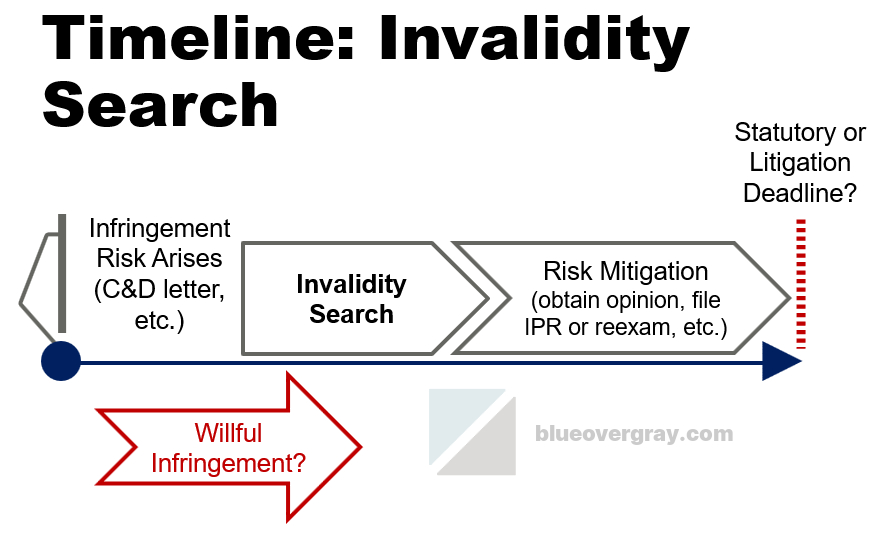 Timeline: Invalidity Search

Statutory or Litigation Deadline?

Infringement Risk Arises (C&D letter, etc.)

Invalidity Search

Risk Mitigation (obtain opinion, file IPR or reexam, etc.)

Willful Infringement?

blueovergray.com